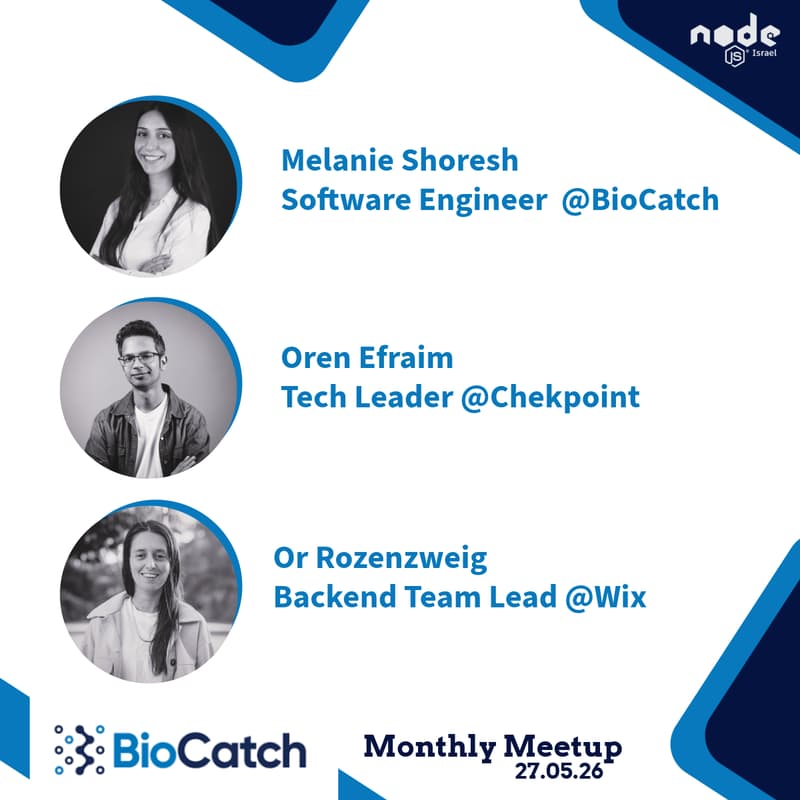 node JS Israel

Melanie Shoresh
Software Engineer @BioCatch

Oren Efraim
Tech Leader @Chekpoint

Or Rozenzweig
Backend Team Lead @Wix

BioCatch

Monthly Meetup
27.05.26